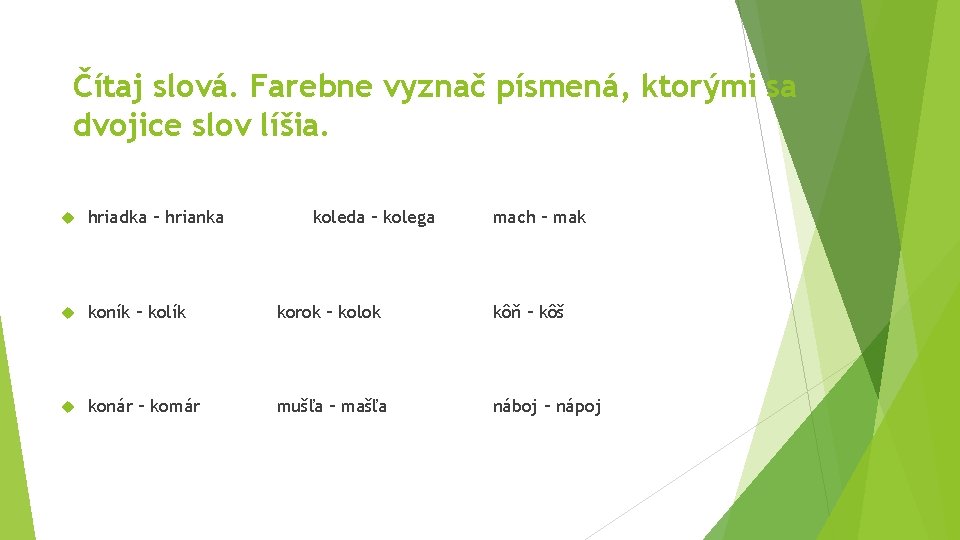 Čítaj slová. Farebne vyznač písmená, ktorými sa dvojice slov líšia.

hriadka – hrianka koleda – kolega mach – mak

koník – kolík korok – kolok kôň – kôš

konár – komár mušľa – mašľa náboj – nápoj